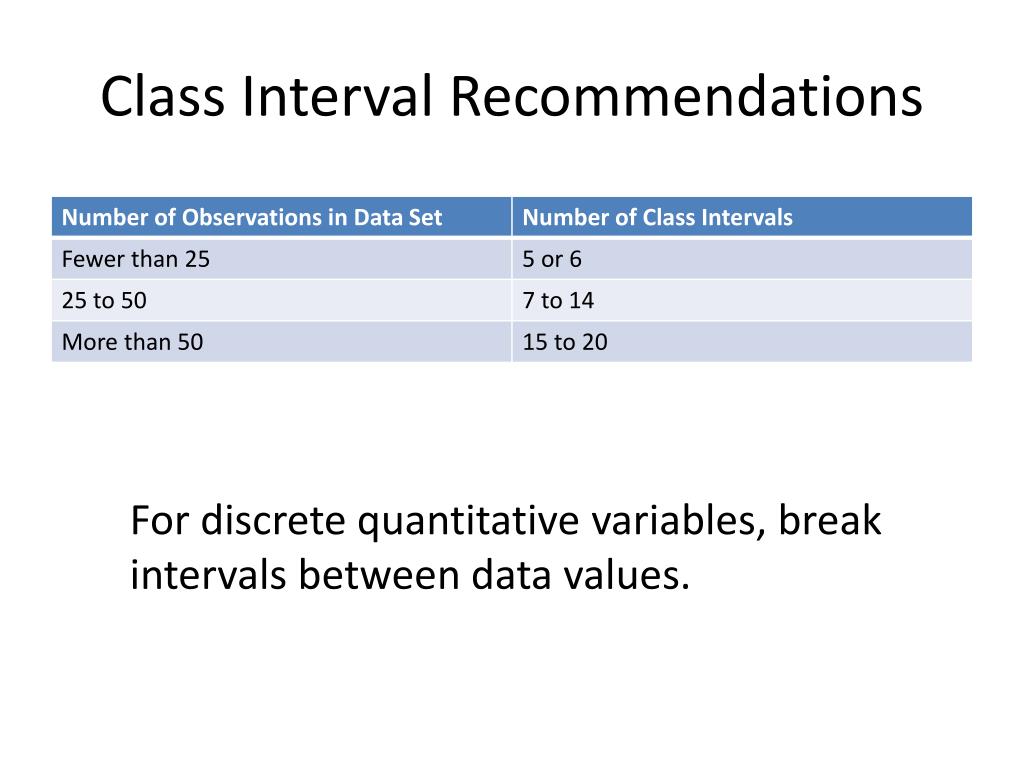 Class Interval Recommendations

| Number of Observations in Data Set | Number of Class Intervals |
|---|---|
| Fewer than 25 | 5 or 6 |
| 25 to 50 | 7 to 14 |
| More than 50 | 15 to 20 |

For discrete quantitative variables, break intervals between data values.